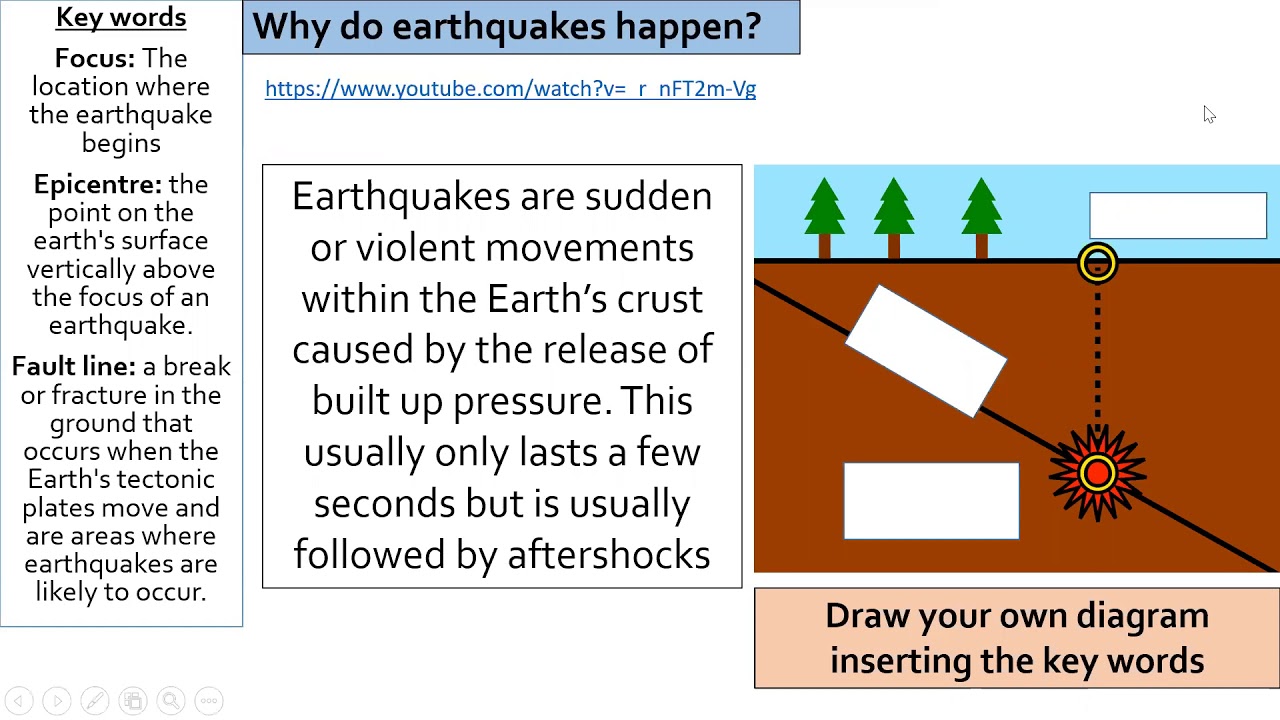 Key words

Focus: The location where the earthquake begins

Epicentre: the point on the earth's surface vertically above the focus of an earthquake.

Fault line: a break or fracture in the ground that occurs when the Earth's tectonic plates move and are areas where earthquakes are likely to occur.

Why do earthquakes happen?

https://www.youtube.com/watch?v=_r_nFT2m-Vg

Earthquakes are sudden or violent movements within the Earth's crust caused by the release of built up pressure. This usually only lasts a few seconds but is usually followed by aftershocks

Draw your own diagram inserting the key words